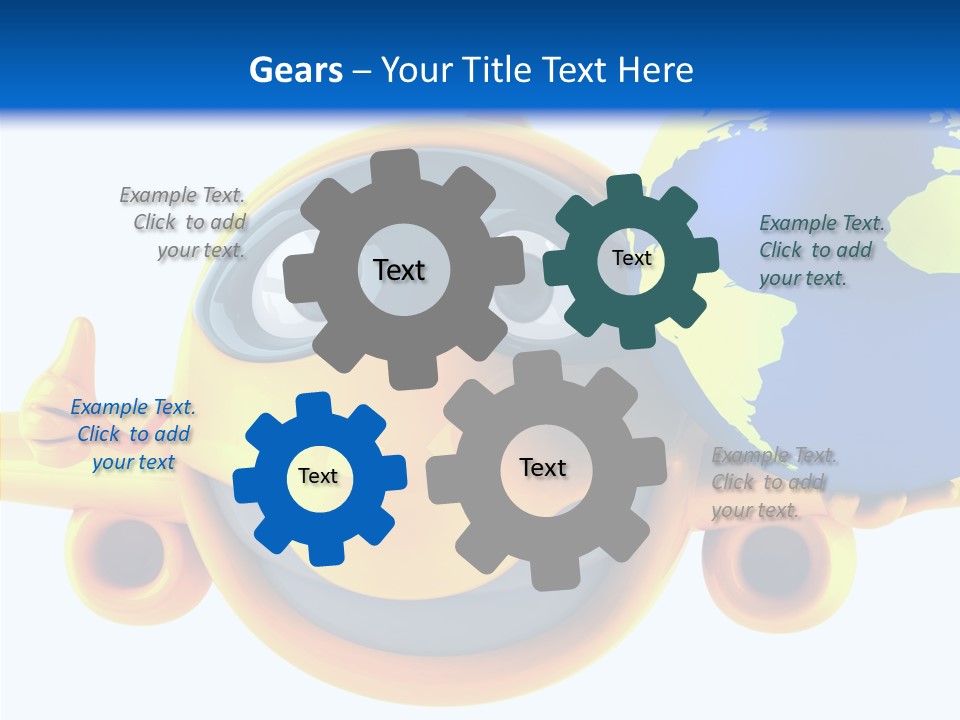 Gears – Your Title Text Here

Example Text. Click to add your text.

Text

Text

Example Text. Click to add your text.

Example Text. Click to add your text

Text

Text

Example Text. Click to add your text.